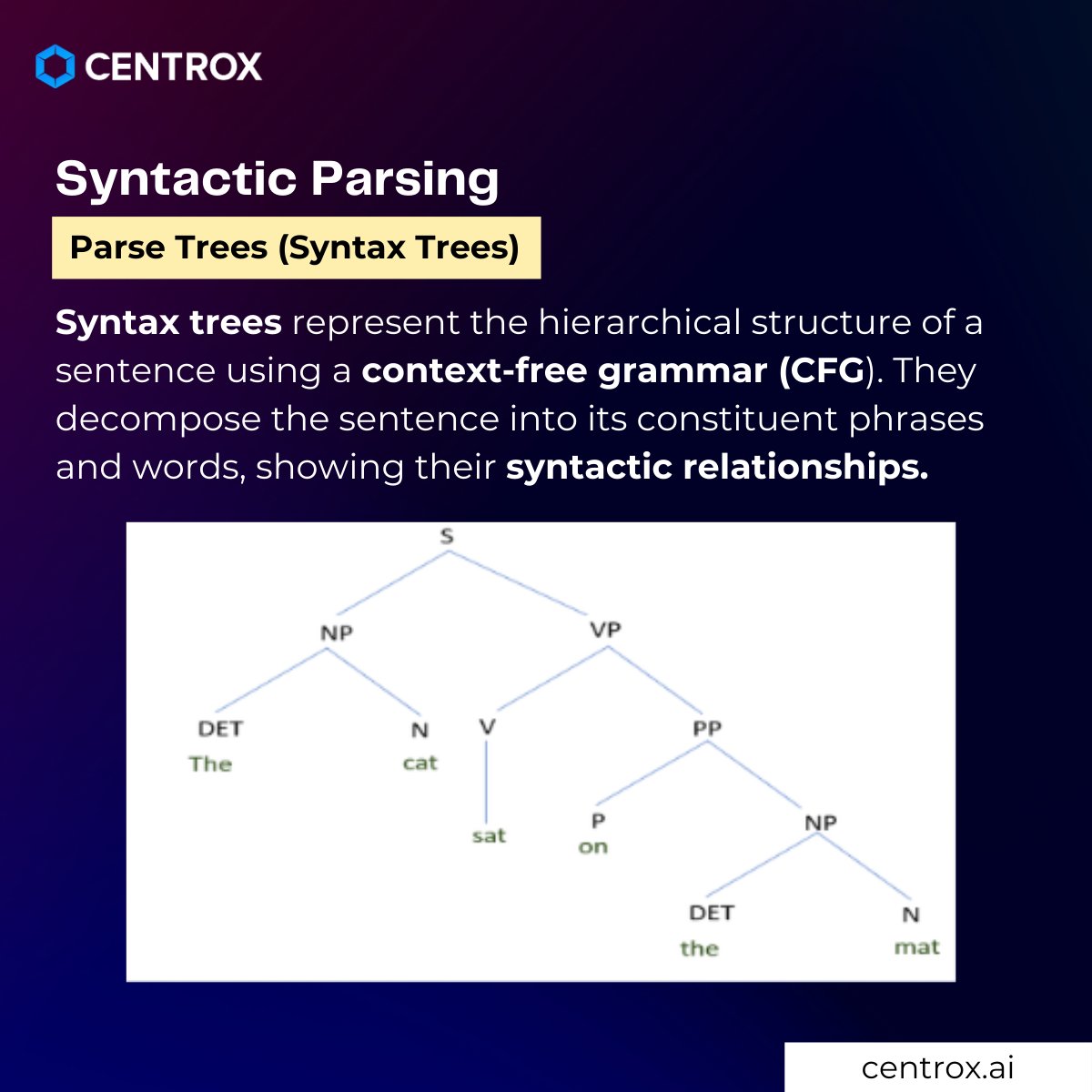 CENTROX

Syntactic Parsing

Parse Trees (Syntax Trees)

Syntax trees represent the hierarchical structure of a sentence using a context-free grammar (CFG). They decompose the sentence into its constituent phrases and words, showing their syntactic relationships.

S
NP
VP
DET
The
N
cat
V
sat
PP
P
on
NP
DET
the
N
mat

centrox.ai